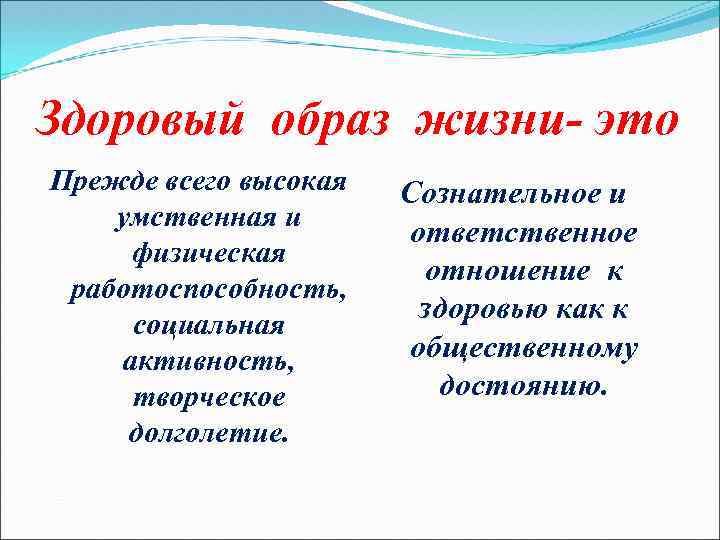 Здоровый образ жизни- это

Прежде всего высокая умственная и физическая работоспособность, социальная активность, творческое долголетие.

Сознательное и ответственное отношение к здоровью как к общественному достоянию.